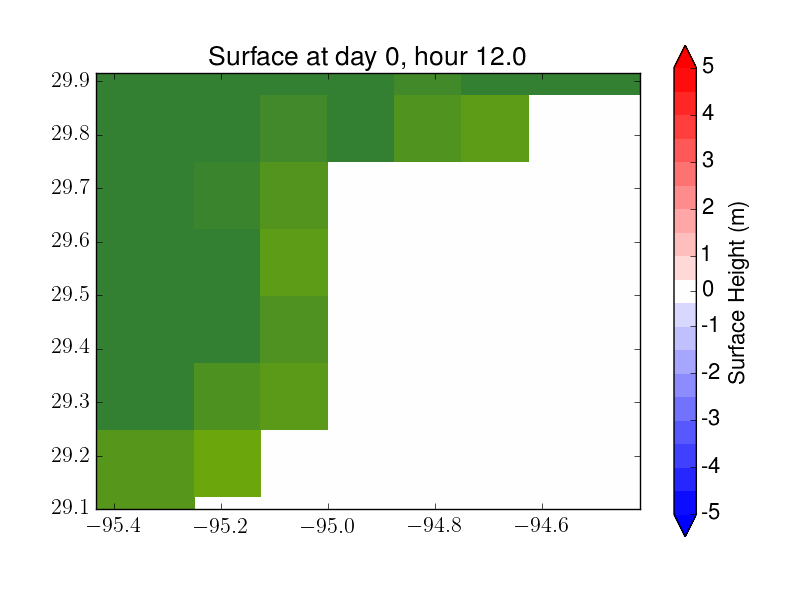 Surface at day 0, hour 12.0

29.9
29.8
29.7
29.6
29.5
29.4
29.3
29.2
29.1

−95.4 −95.2 −95.0 −94.8 −94.6

5
4
3
2
1
0
-1
-2
-3
-4
-5

Surface Height (m)